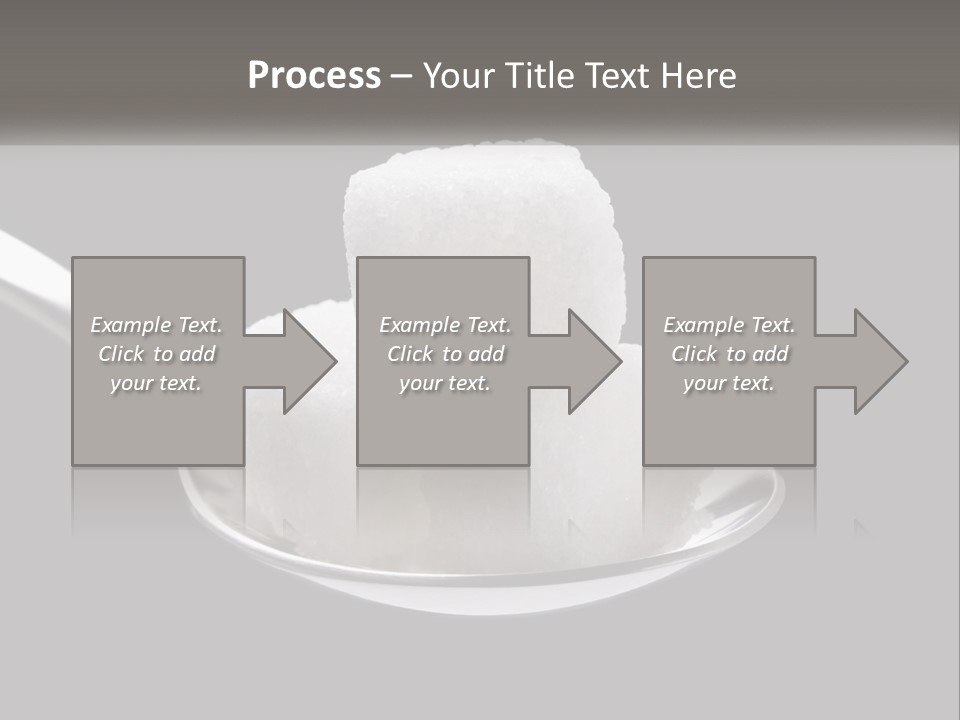 Process – Your Title Text Here

Example Text. Click to add your text.

Example Text. Click to add your text.

Example Text. Click to add your text.